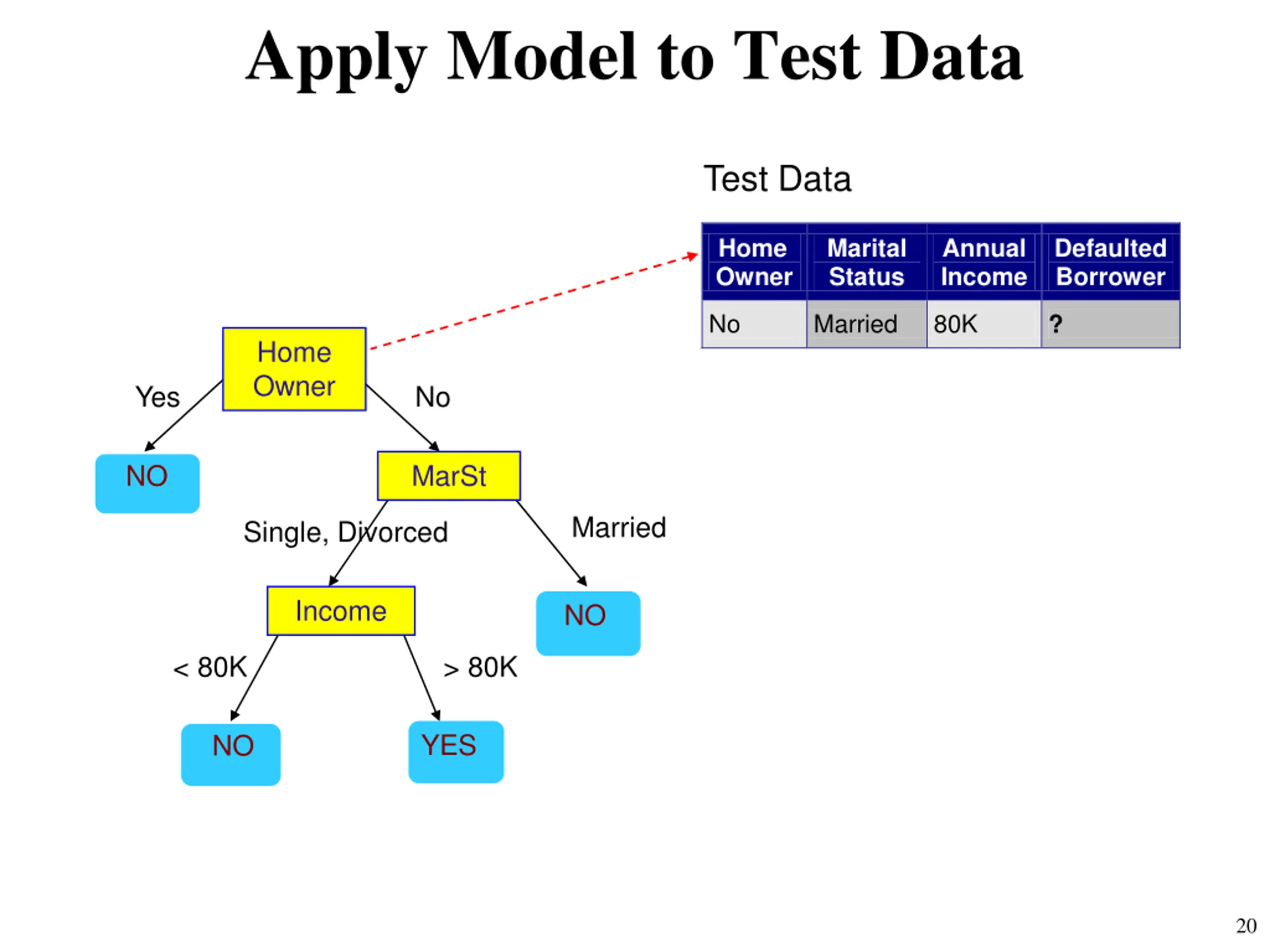 Apply Model to Test Data

Test Data

| Home Owner | Marital Status | Annual Income | Defaulted Borrower |
|---|---|---|---|
| No | Married | 80K | ? |

Home Owner

Yes

No

NO

MarSt

Single, Divorced

Married

Income

NO

< 80K

> 80K

NO

YES

20